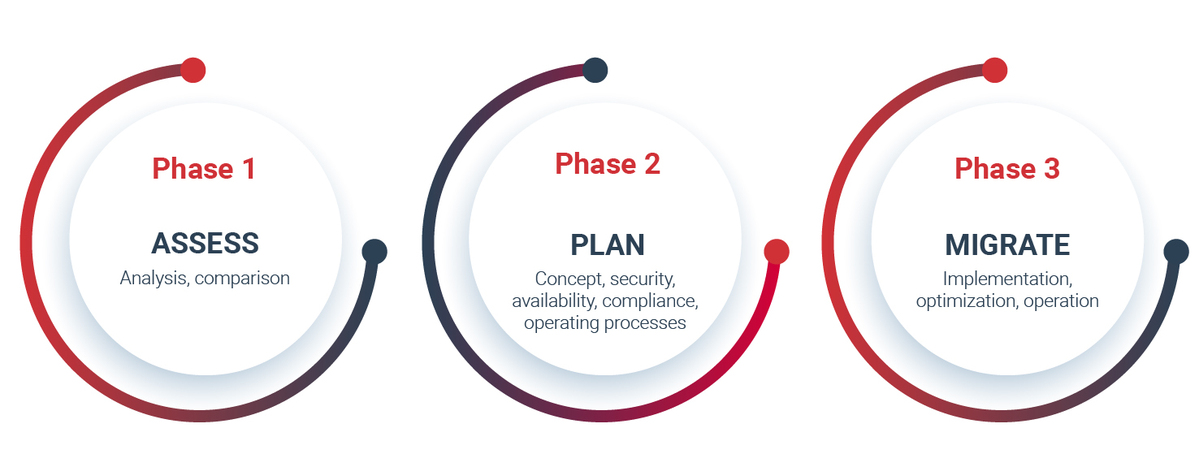 Phase 1

ASSESS

Analysis, comparison

Phase 2

PLAN

Concept, security, availability, compliance, operating processes

Phase 3

MIGRATE

Implementation, optimization, operation